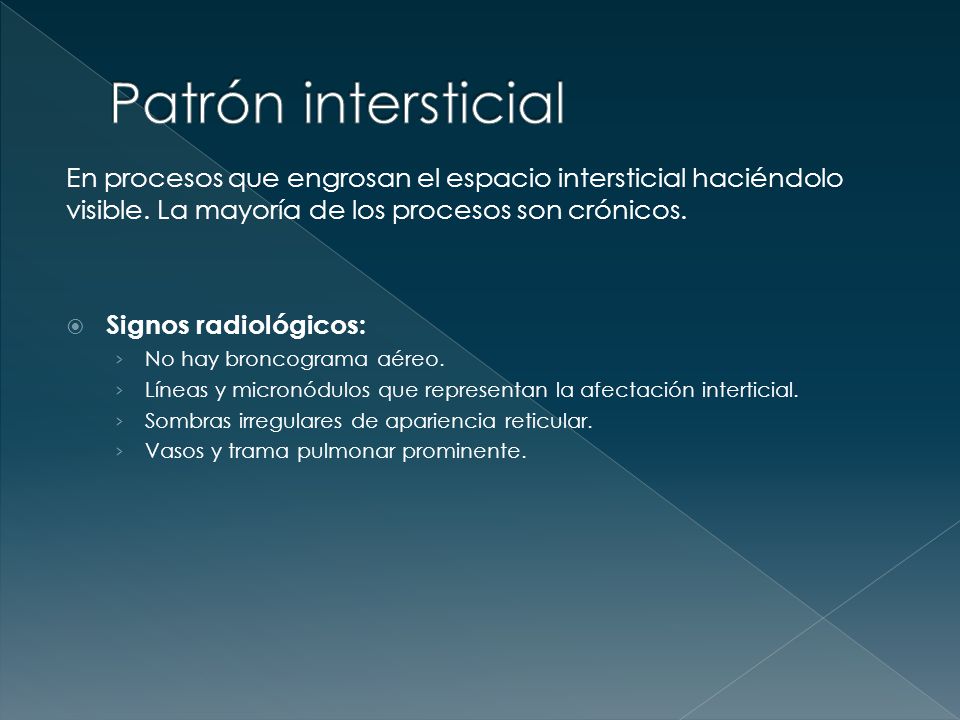 Patrón intersticial

En procesos que engrosan el espacio intersticial haciéndolo visible. La mayoría de los procesos son crónicos.

Signos radiológicos:
› No hay broncograma aéreo.
› Líneas y micronódulos que representan la afectación interticial.
› Sombras irregulares de apariencia reticular.
› Vasos y trama pulmonar prominente.